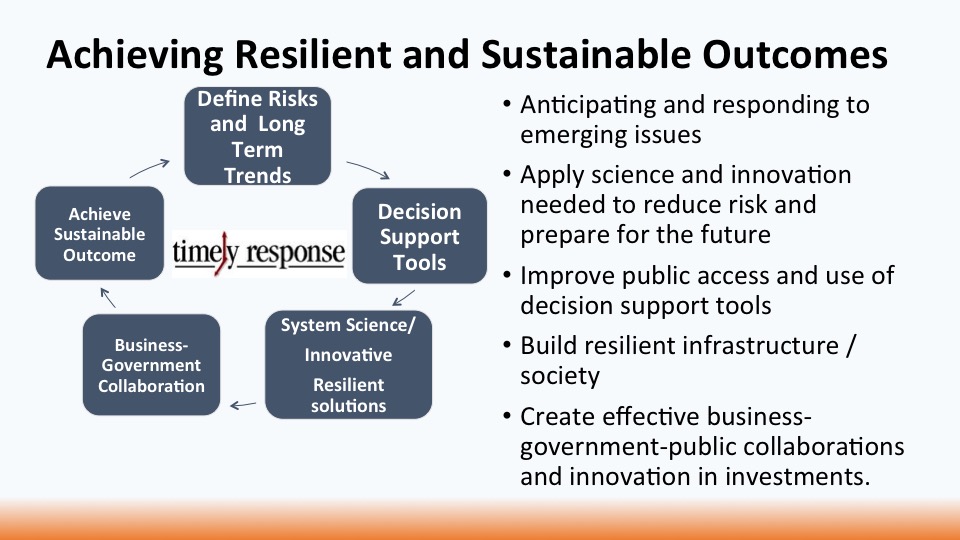 Achieving Resilient and Sustainable Outcomes

Define Risks and Long Term Trends

Decision Support Tools

System Science/ Innovative Resilient solutions

Business-Government Collaboration

Achieve Sustainable Outcome

timely response

• Anticipating and responding to emerging issues

• Apply science and innovation needed to reduce risk and prepare for the future

• Improve public access and use of decision support tools

• Build resilient infrastructure / society

• Create effective business-government-public collaborations and innovation in investments.